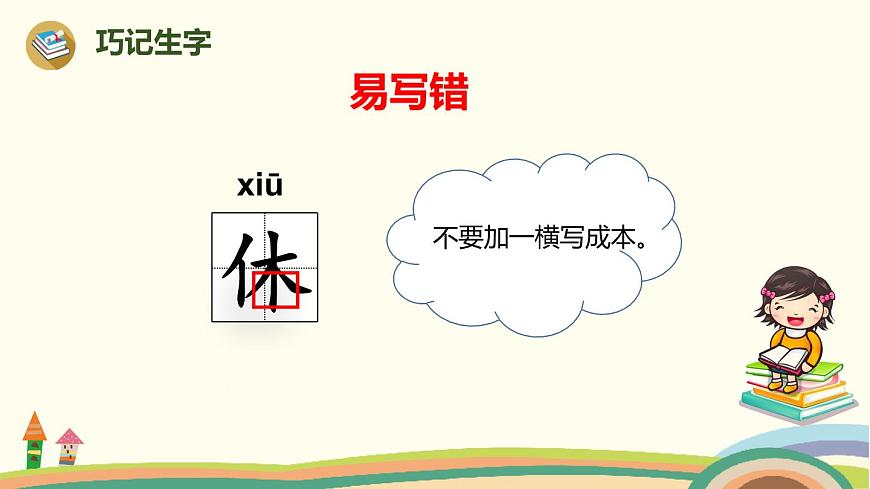 巧记生字

易写错

xiū

休

不要加一横写成本。